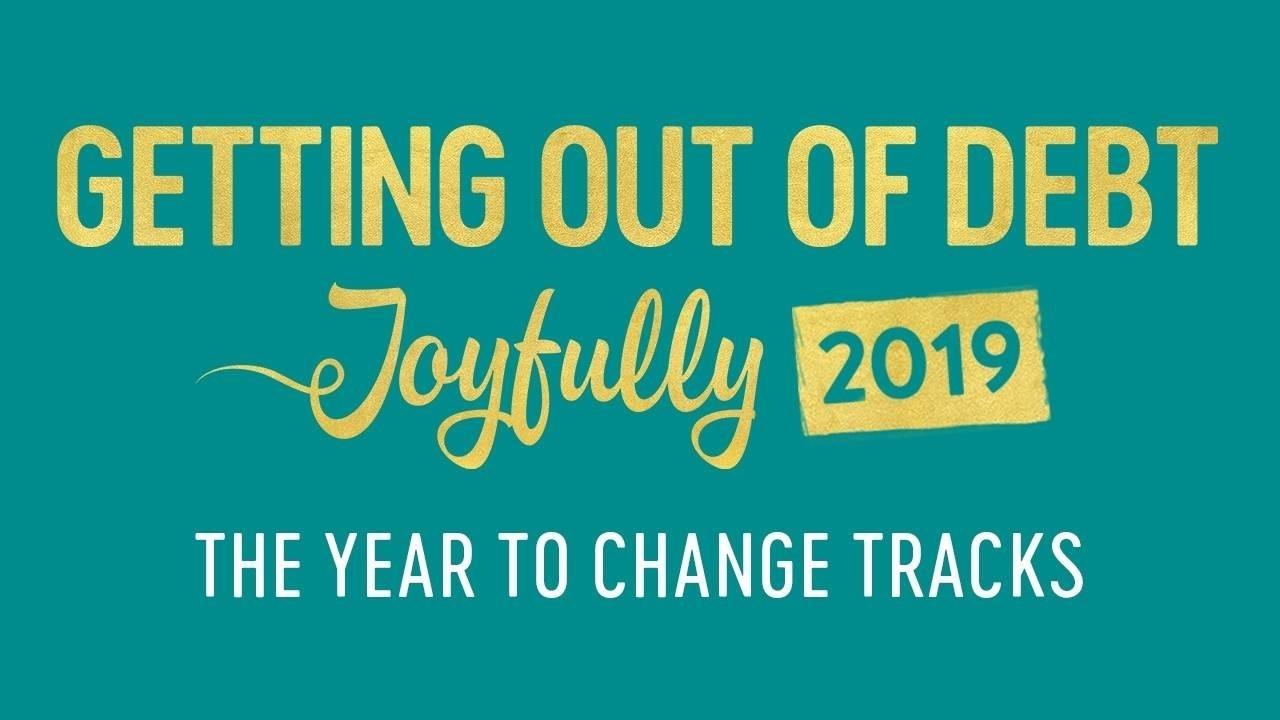 GETTING OUT OF DEBT
Joyfully 2019
THE YEAR TO CHANGE TRACKS